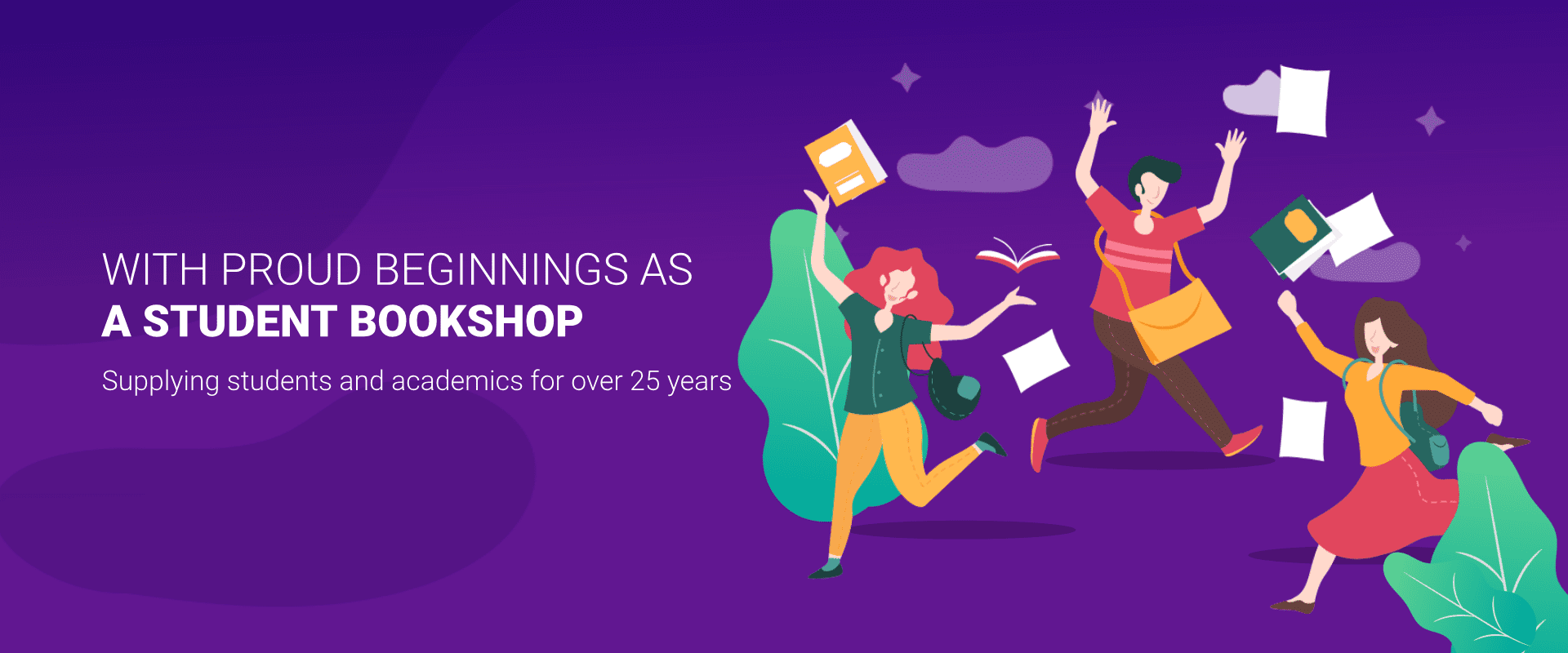 WITH PROUD BEGINNINGS AS
A STUDENT BOOKSHOP

Supplying students and academics for over 25 years